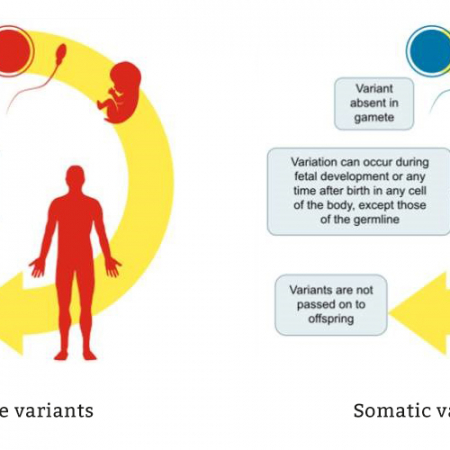 Variant absent in gamete

Variation can occur during fetal development or any time after birth in any cell of the body, except those of the germline

Variants are not passed on to offspring

e variants

Somatic va